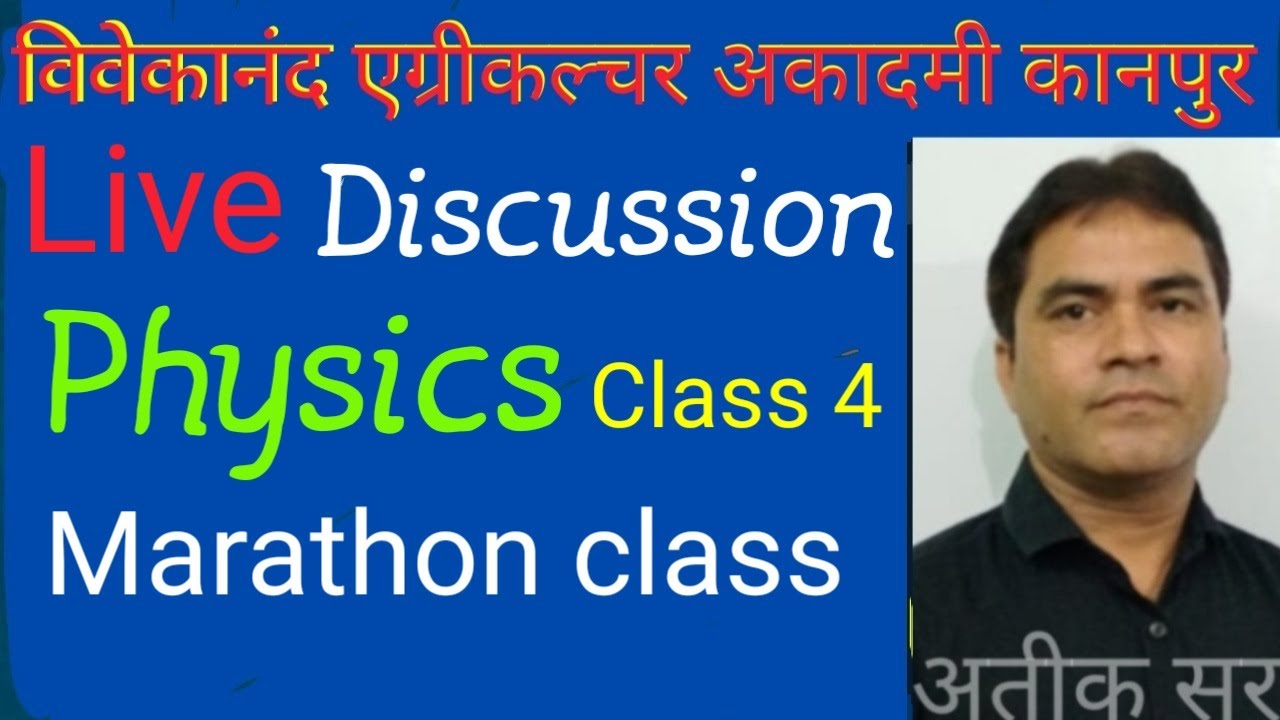 विवेकानंद एग्रीकल्चर अकादमी कानपुर

Live Discussion

Physics Class 4

Marathon class

अतीक सर